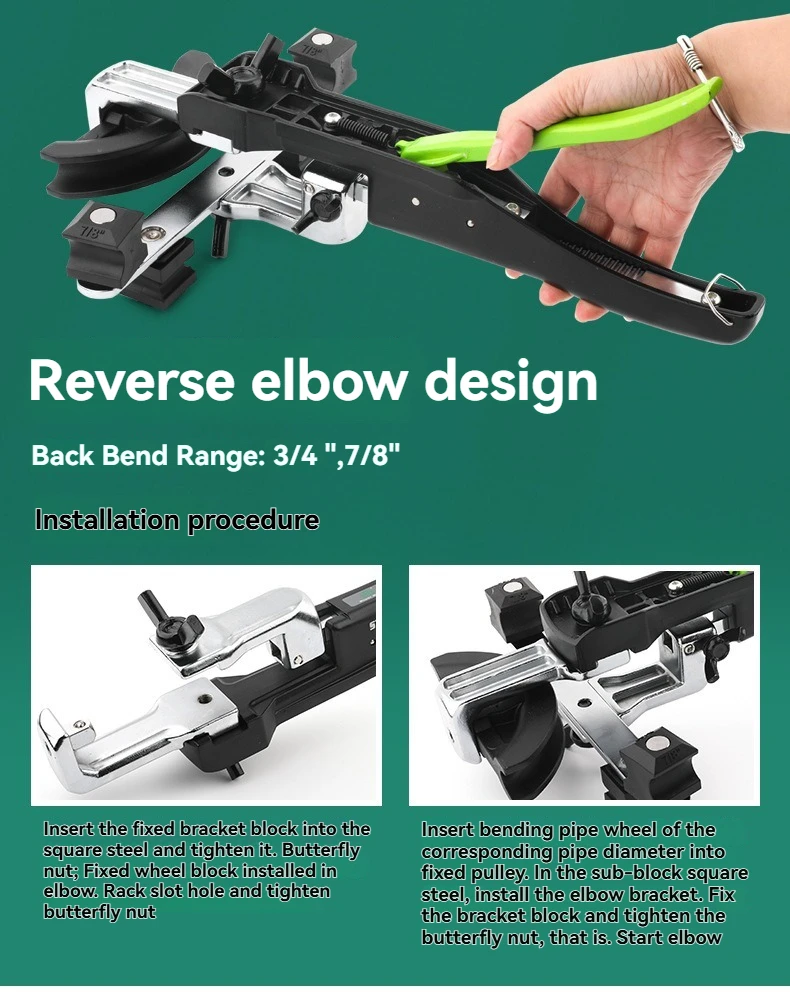 7/8"

7/8"

Reverse elbow design

Back Bend Range: 3/4 ",7/8"

Installation procedure

Insert the fixed bracket block into the square steel and tighten it. Butterfly nut; Fixed wheel block installed in elbow. Rack slot hole and tighten butterfly nut

Insert bending pipe wheel of the corresponding pipe diameter into fixed pulley. In the sub-block square steel, install the elbow bracket. Fix the bracket block and tighten the butterfly nut, that is. Start elbow